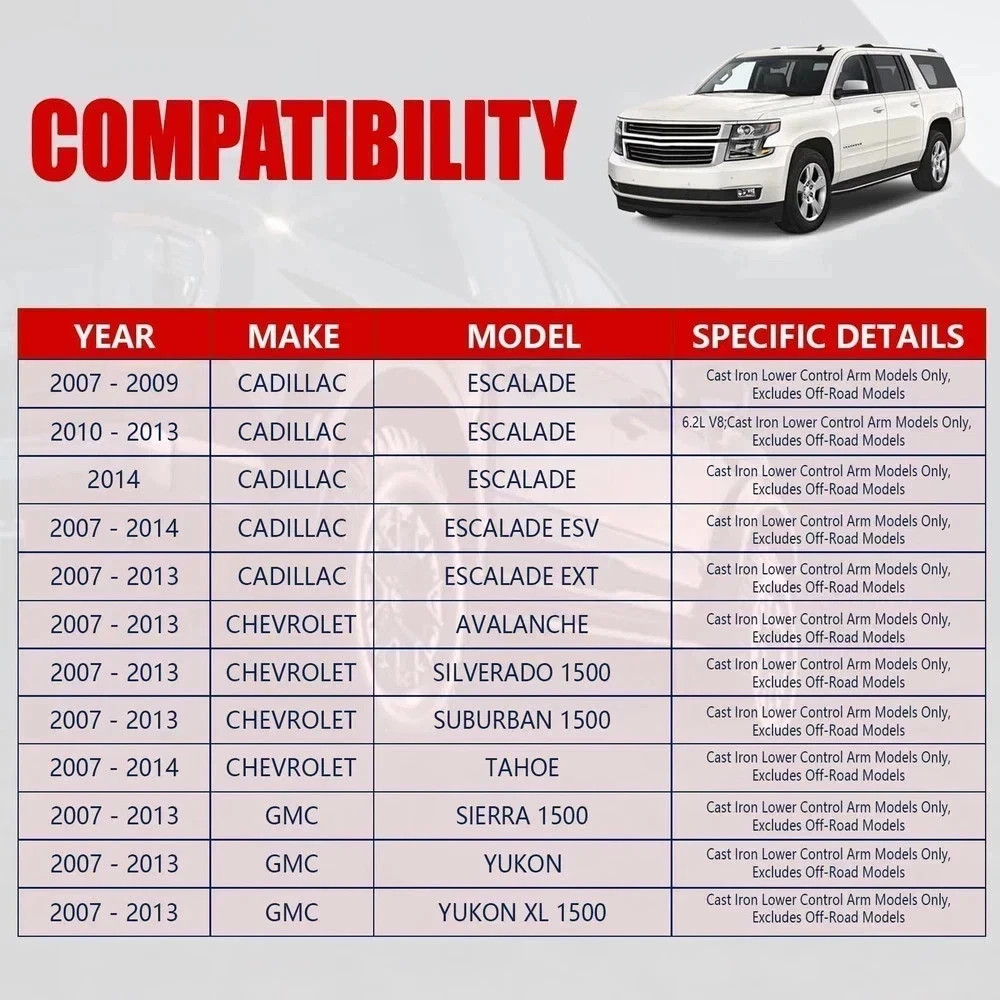 COMPATIBILITY

| YEAR | MAKE | MODEL | SPECIFIC DETAILS |
|---|---|---|---|
| 2007 - 2009 | CADILLAC | ESCALADE | Cast Iron Lower Control Arm Models Only, Excludes Off-Road Models |
| 2010 - 2013 | CADILLAC | ESCALADE | 6.2L V8;Cast Iron Lower Control Arm Models Only, Excludes Off-Road Models |
| 2014 | CADILLAC | ESCALADE | Cast Iron Lower Control Arm Models Only, Excludes Off-Road Models |
| 2007 - 2014 | CADILLAC | ESCALADE ESV | Cast Iron Lower Control Arm Models Only, Excludes Off-Road Models |
| 2007 - 2013 | CADILLAC | ESCALADE EXT | Cast Iron Lower Control Arm Models Only, Excludes Off-Road Models |
| 2007 - 2013 | CHEVROLET | AVALANCHE | Cast Iron Lower Control Arm Models Only, Excludes Off-Road Models |
| 2007 - 2013 | CHEVROLET | SILVERADO 1500 | Cast Iron Lower Control Arm Models Only, Excludes Off-Road Models |
| 2007 - 2013 | CHEVROLET | SUBURBAN 1500 | Cast Iron Lower Control Arm Models Only, Excludes Off-Road Models |
| 2007 - 2014 | CHEVROLET | TAHOE | Cast Iron Lower Control Arm Models Only, Excludes Off-Road Models |
| 2007 - 2013 | GMC | SIERRA 1500 | Cast Iron Lower Control Arm Models Only, Excludes Off-Road Models |
| 2007 - 2013 | GMC | YUKON | Cast Iron Lower Control Arm Models Only, Excludes Off-Road Models |
| 2007 - 2013 | GMC | YUKON XL 1500 | Cast Iron Lower Control Arm Models Only, Excludes Off-Road Models |